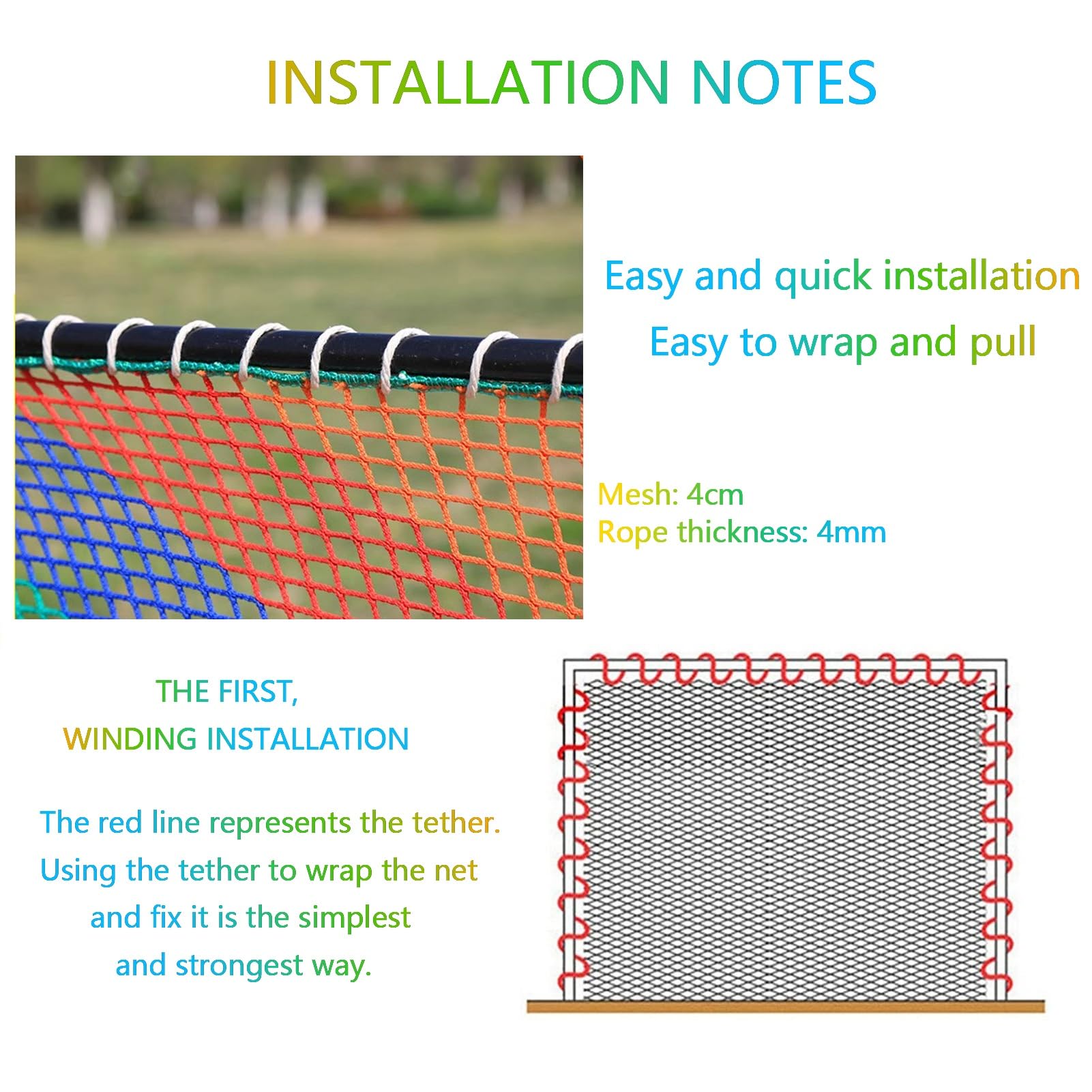 INSTALLATION NOTES

Easy and quick installation
Easy to wrap and pull

Mesh: 4cm
Rope thickness: 4mm

THE FIRST,
WINDING INSTALLATION

The red line represents the tether. Using the tether to wrap the net and fix it is the simplest and strongest way.